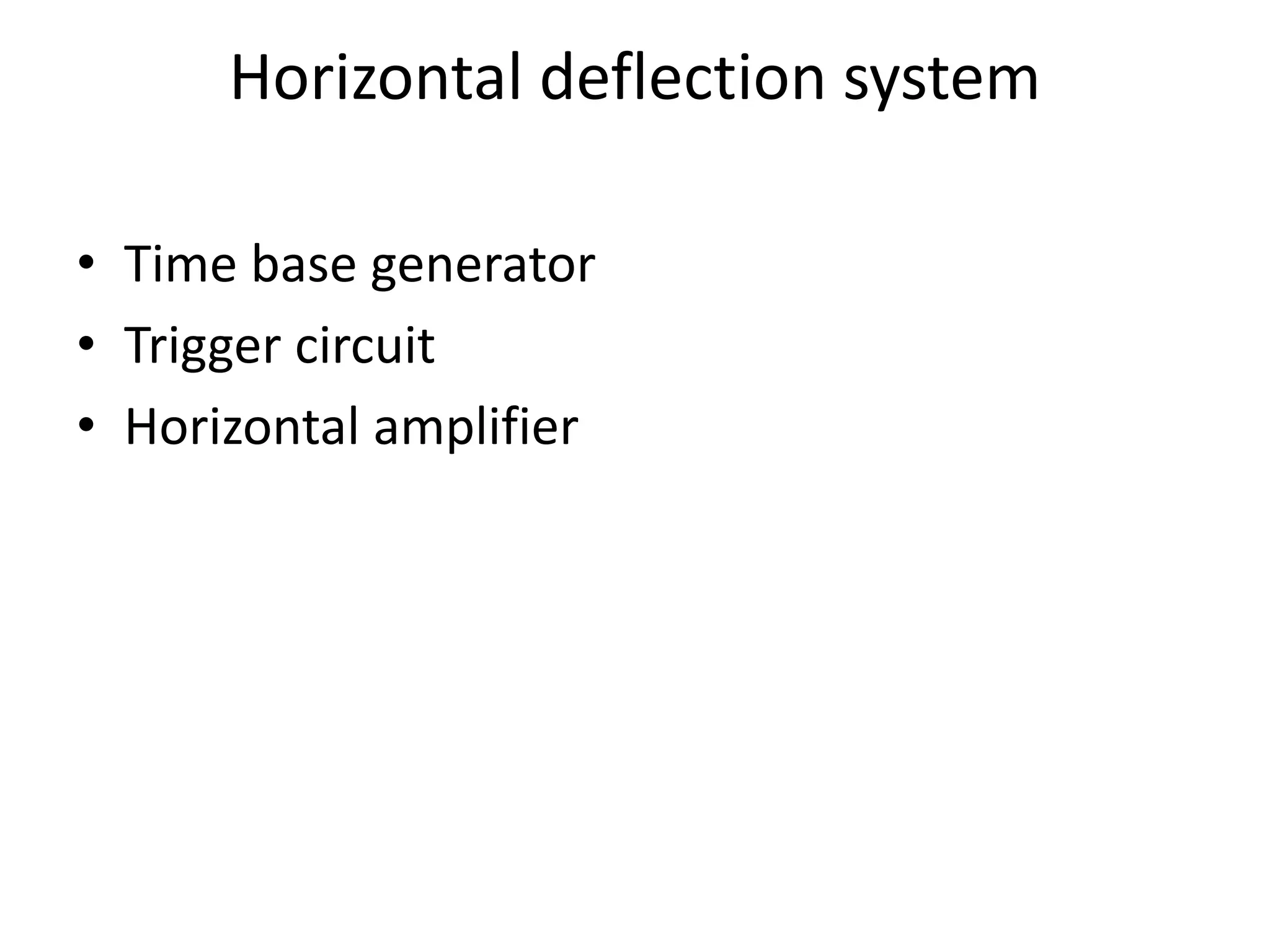 Horizontal deflection system

• Time base generator
• Trigger circuit
• Horizontal amplifier